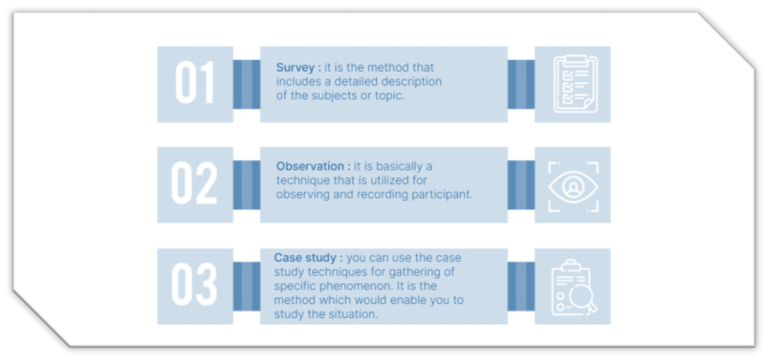 01

Survey : it is the method that includes a detailed description of the subjects or topic.

02

Observation : it is basically a technique that is utilized for observing and recording participant.

03

Case study : you can use the case study techniques for gathering of specific phenomenon. It is the method which would enable you to study the situation.